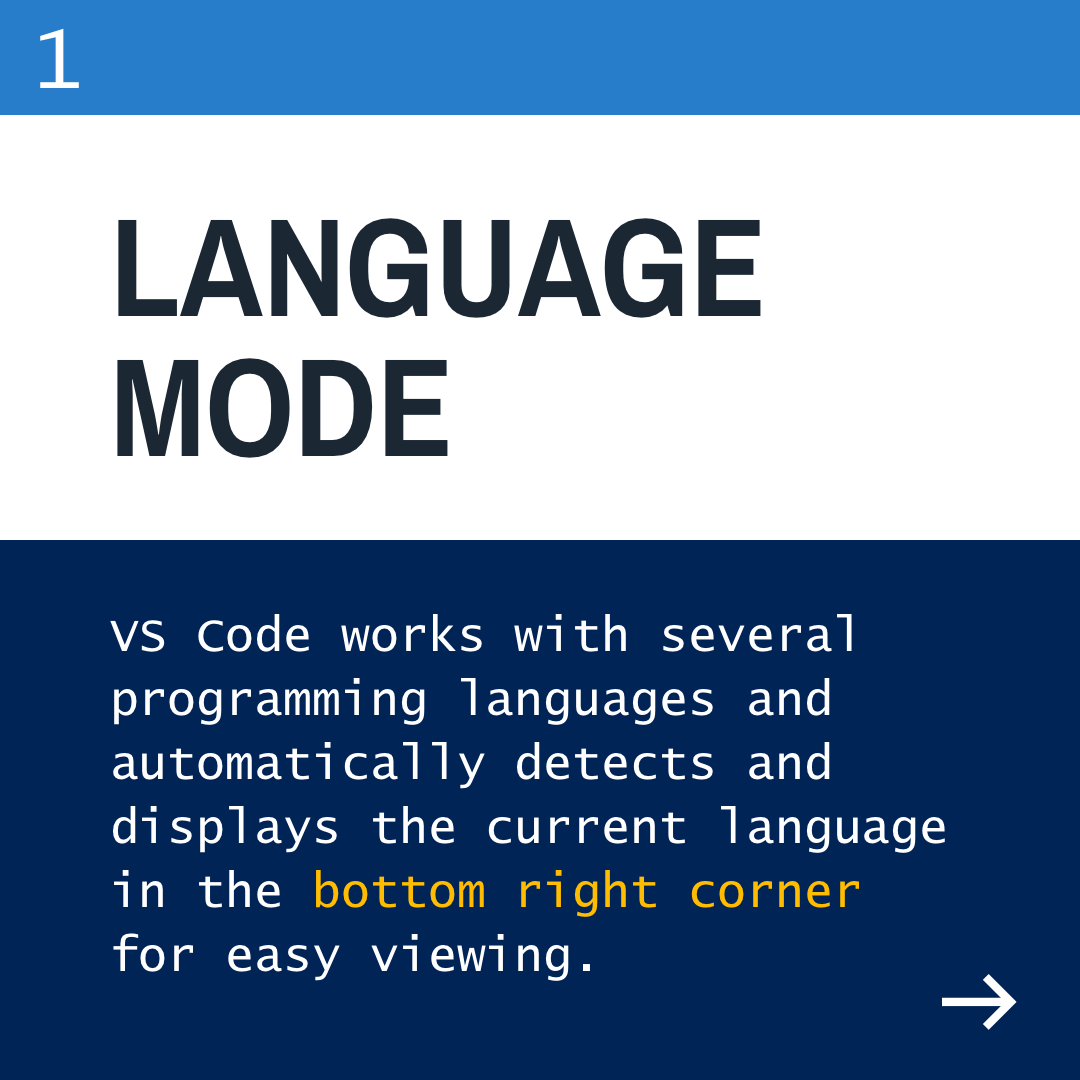 1

LANGUAGE MODE

VS Code works with several programming languages and automatically detects and displays the current language in the bottom right corner for easy viewing.

→